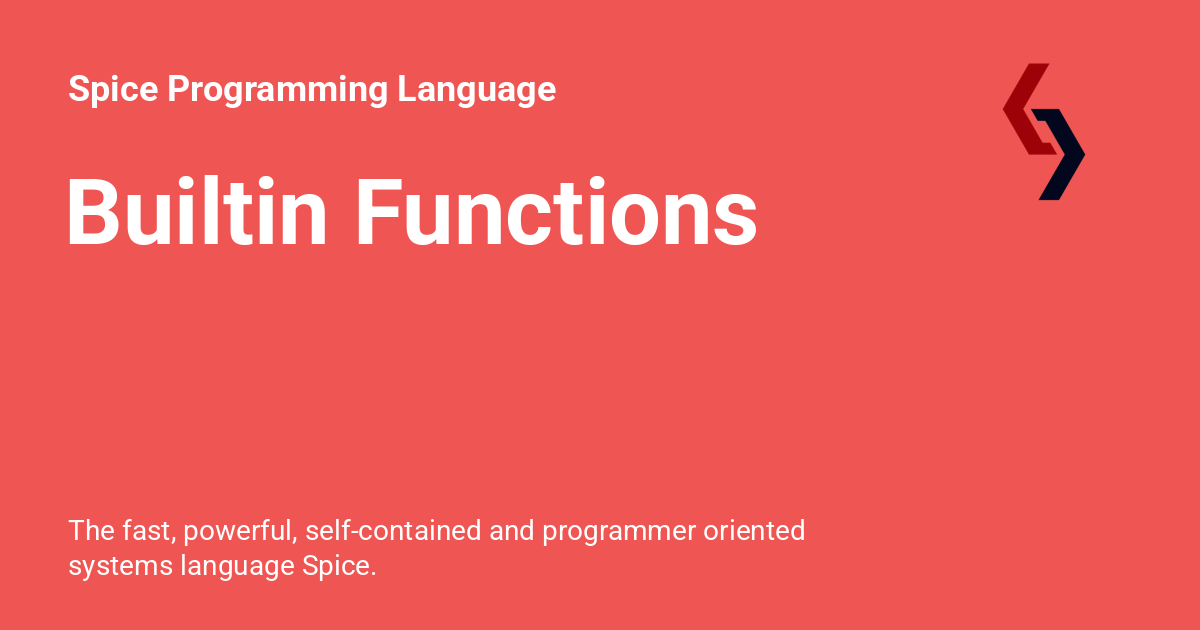 Spice Programming Language

Builtin Functions

The fast, powerful, self-contained and programmer oriented systems language Spice.